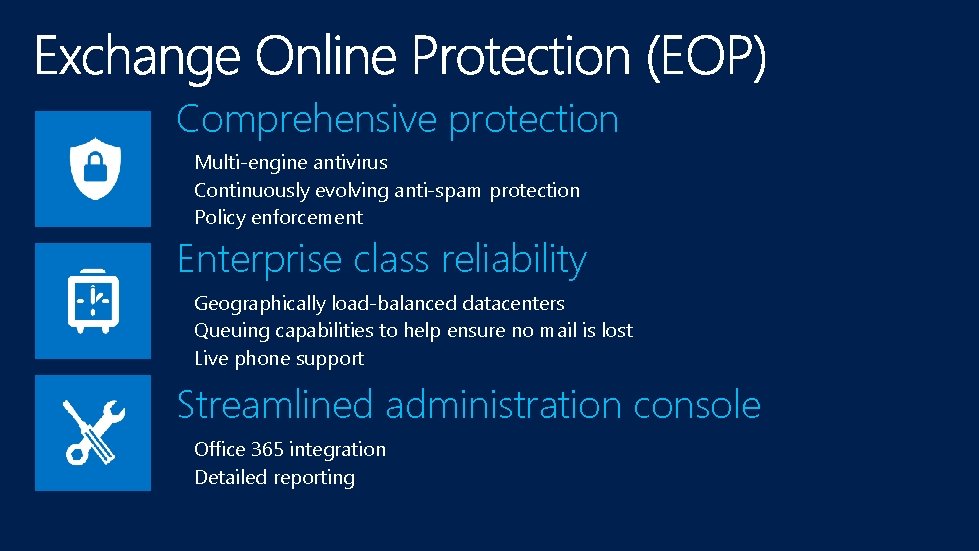 Exchange Online Protection (EOP)

Comprehensive protection

Multi-engine antivirus
Continuously evolving anti-spam protection
Policy enforcement

Enterprise class reliability

Geographically load-balanced datacenters
Queuing capabilities to help ensure no mail is lost
Live phone support

Streamlined administration console

Office 365 integration
Detailed reporting